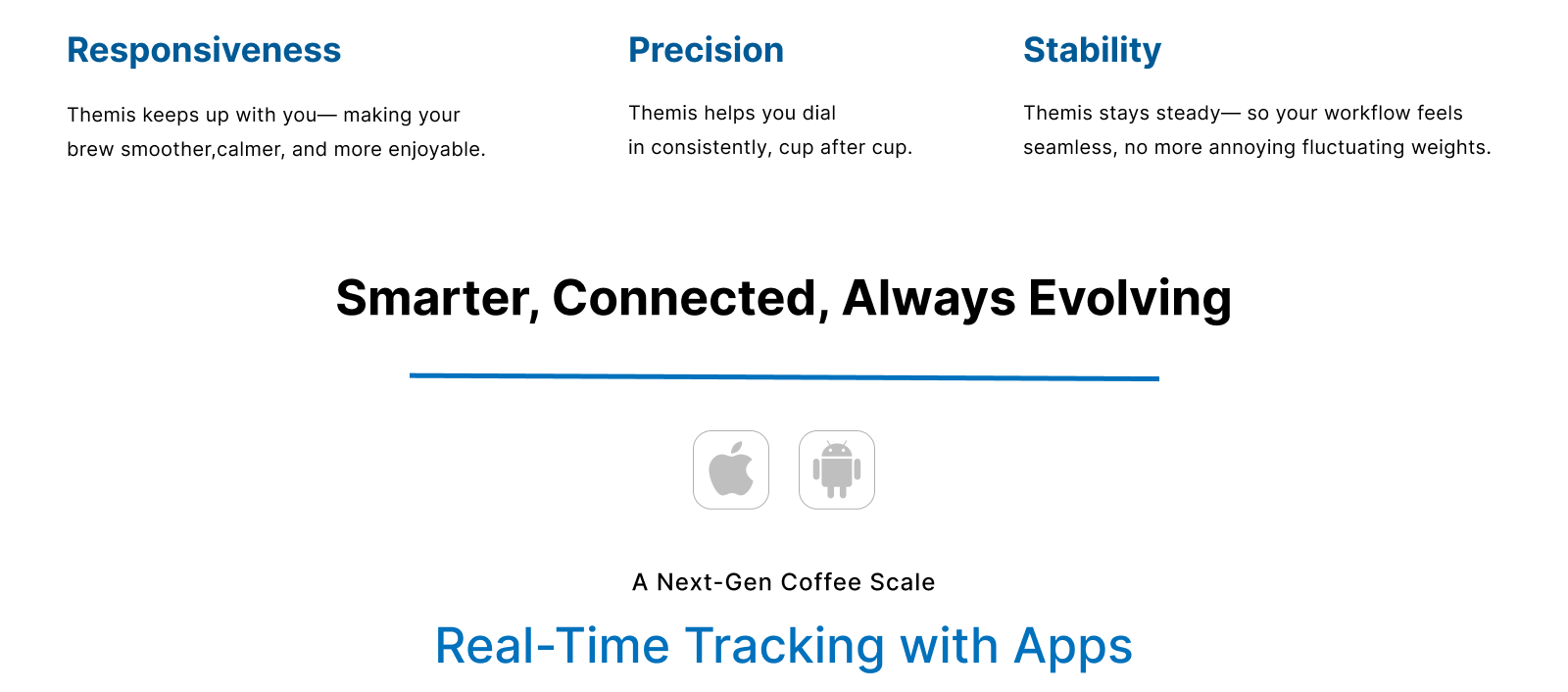 Responsiveness

Themis keeps up with you— making your brew smoother,calmer, and more enjoyable.

Precision

Themis helps you dial in consistently, cup after cup.

Stability

Themis stays steady— so your workflow feels seamless, no more annoying fluctuating weights.

Smarter, Connected, Always Evolving

A Next-Gen Coffee Scale

Real-Time Tracking with Apps